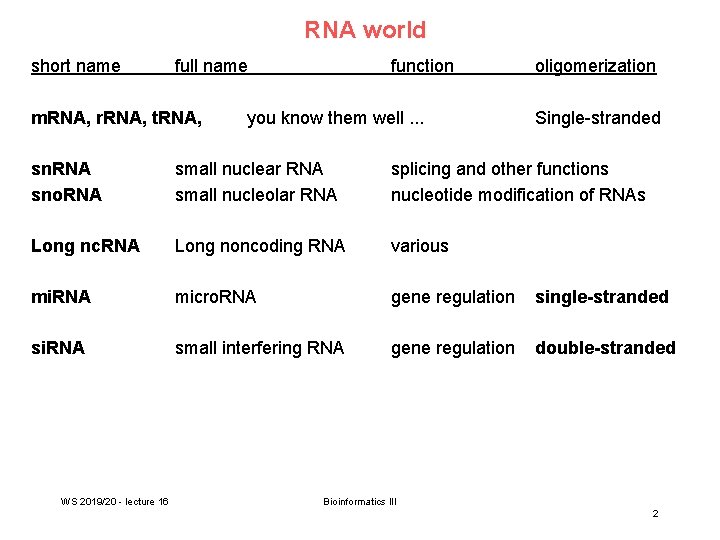 RNA world

| short name | full name | function | oligomerization |
|---|---|---|---|
| mRNA, rRNA, tRNA, | you know them well ... | | Single-stranded |
| snRNA | small nuclear RNA | splicing and other functions | |
| snoRNA | small nucleolar RNA | nucleotide modification of RNAs | |
| Long ncRNA | Long noncoding RNA | various | |
| miRNA | microRNA | gene regulation | single-stranded |
| siRNA | small interfering RNA | gene regulation | double-stranded |

WS 2019/20 - lecture 16

Bioinformatics III

2